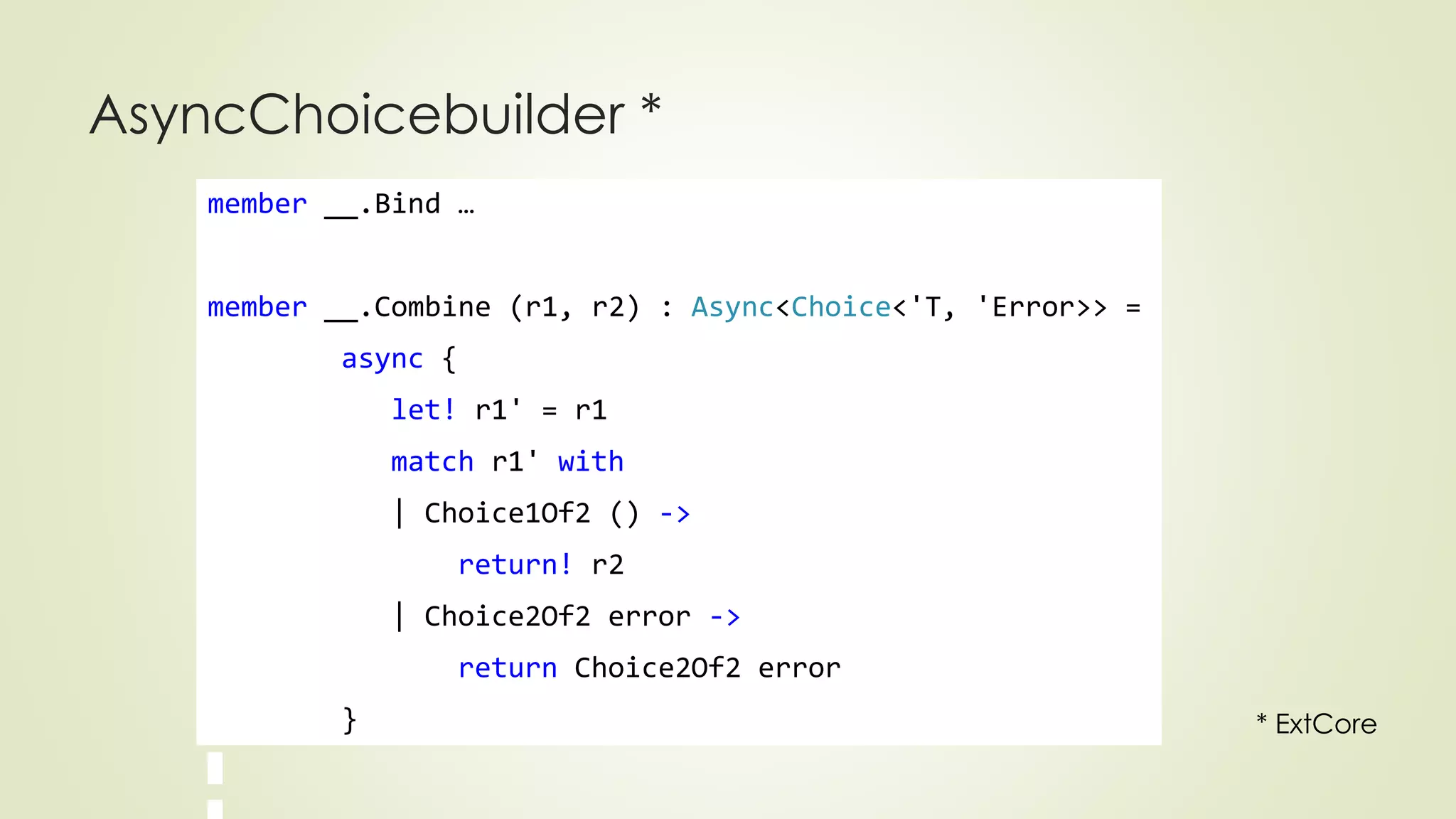 AsyncChoicebuilder *

member __.Bind …

member __.Combine (r1, r2) : Async<Choice<'T, 'Error>> =
        async {
            let! r1' = r1
            match r1' with
            | Choice1Of2 () ->
                return! r2
            | Choice2Of2 error ->
                return Choice2Of2 error
        }

* ExtCore